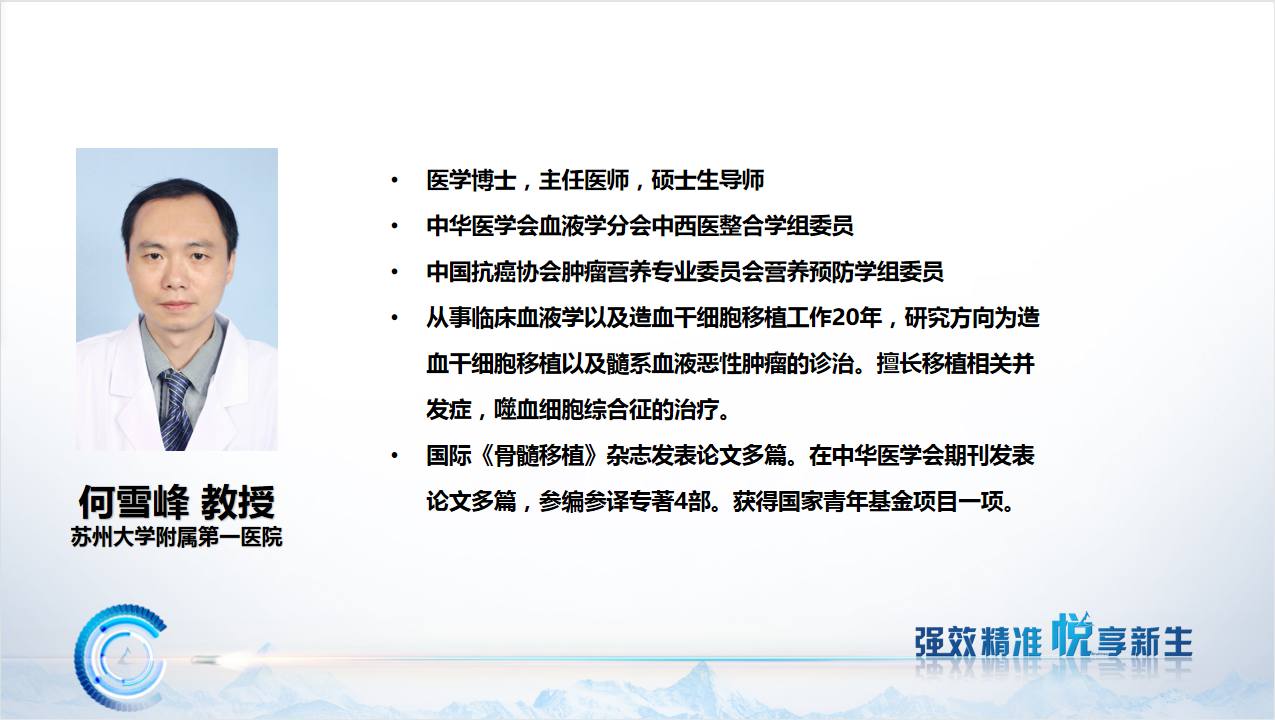 何雪峰 教授
苏州大学附属第一医院

• 医学博士，主任医师，硕士生导师
• 中华医学会血液学分会中西医整合学组委员
• 中国抗癌协会肿瘤营养专业委员会营养预防学组委员
• 从事临床血液学以及造血干细胞移植工作20年，研究方向为造血干细胞移植以及髓系血液恶性肿瘤的诊治。擅长移植相关并发症，噬血细胞综合征的治疗。
• 国际《骨髓移植》杂志发表论文多篇。在中华医学会期刊发表论文多篇，参编参译专著4部。获得国家青年基金项目一项。

强效精准 悦享新生